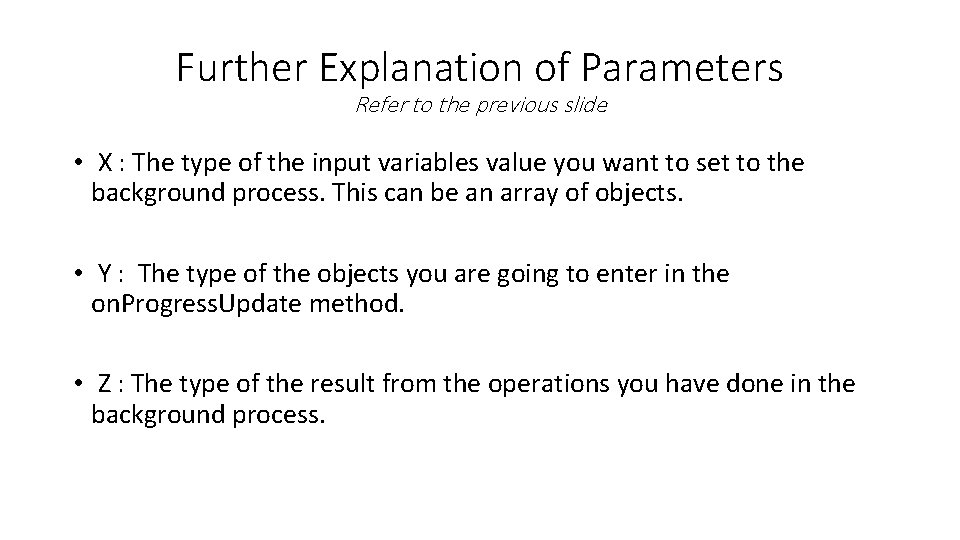 Further Explanation of Parameters
Refer to the previous slide

• X : The type of the input variables value you want to set to the background process. This can be an array of objects.

• Y : The type of the objects you are going to enter in the onProgressUpdate method.

• Z : The type of the result from the operations you have done in the background process.